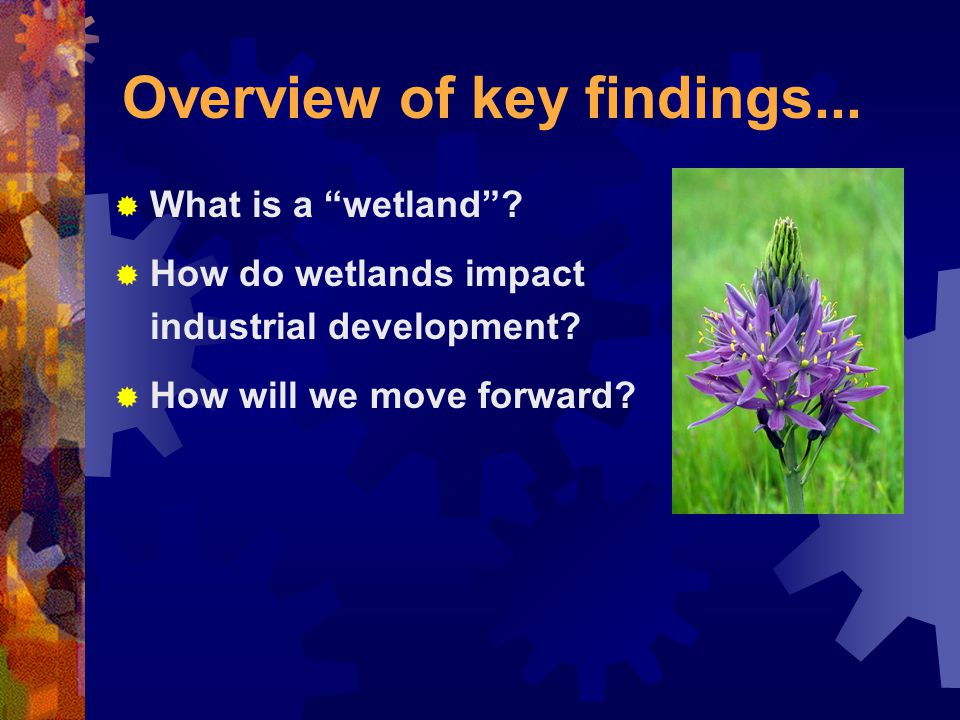 Overview of key findings...

What is a “wetland”?

How do wetlands impact industrial development?

How will we move forward?